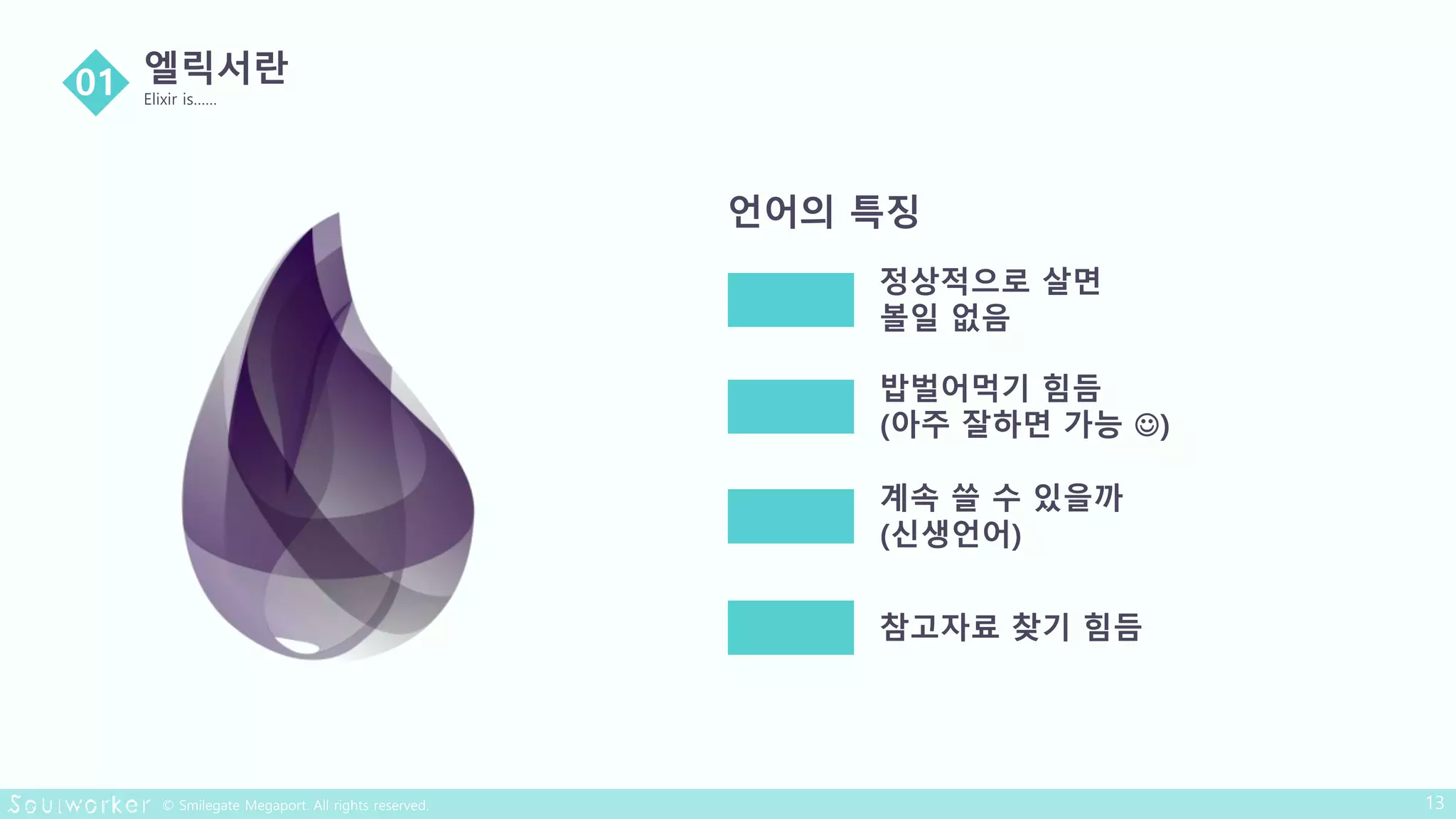 01 엘릭서란
Elixir is......

언어의 특징

정상적으로 살면 볼일 없음

밥벌어먹기 힘듬 (아주 잘하면 가능 ☺)

계속 쓸 수 있을까 (신생언어)

참고자료 찾기 힘듬

Soulworker © Smilegate Megaport. All rights reserved.

13